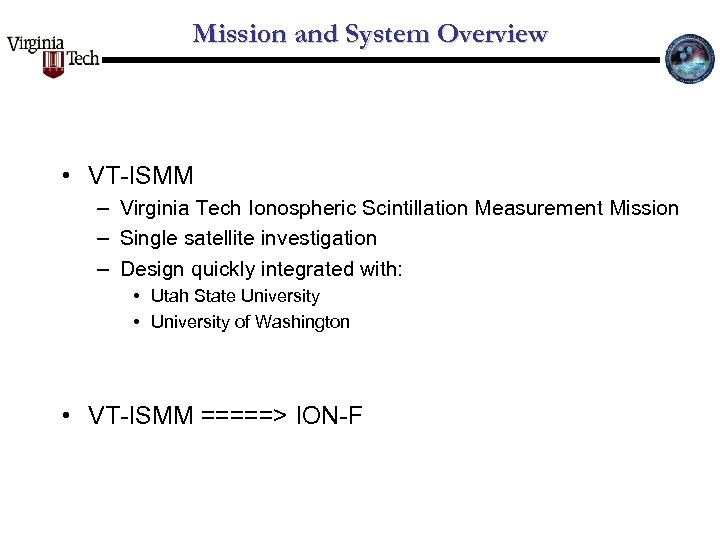 Virginia Tech

Mission and System Overview

• VT-ISMM
  – Virginia Tech Ionospheric Scintillation Measurement Mission
  – Single satellite investigation
  – Design quickly integrated with:
    • Utah State University
    • University of Washington

• VT-ISMM =====> ION-F